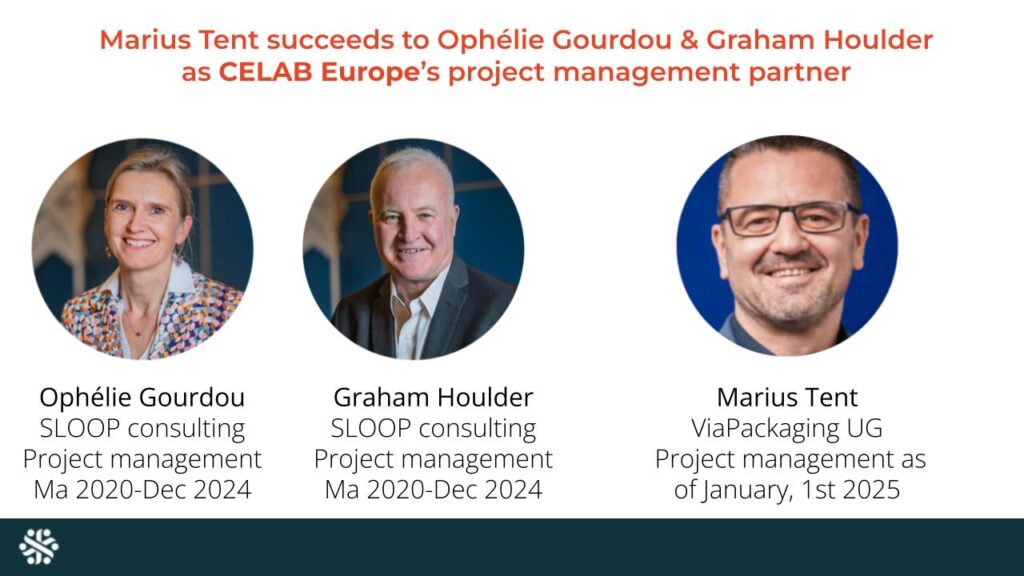 Marius Tent succeeds to Ophélie Gourdou & Graham Houlder as CELAB Europe's project management partner

Ophélie Gourdou
SLOOP consulting
Project management
Ma 2020-Dec 2024

Graham Houlder
SLOOP consulting
Project management
Ma 2020-Dec 2024

Marius Tent
ViaPackaging UG
Project management as of January, 1st 2025